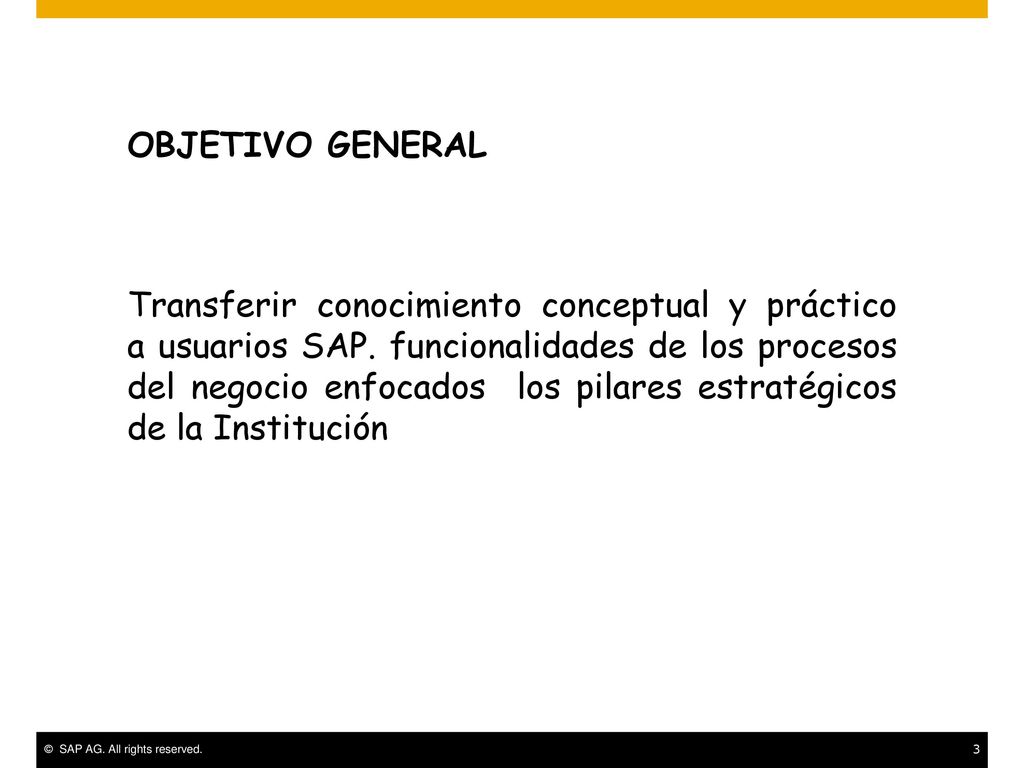 OBJETIVO GENERAL

Transferir conocimiento conceptual y práctico a usuarios SAP. funcionalidades de los procesos del negocio enfocados  los pilares estratégicos de la Institución

© SAP AG. All rights reserved.

3